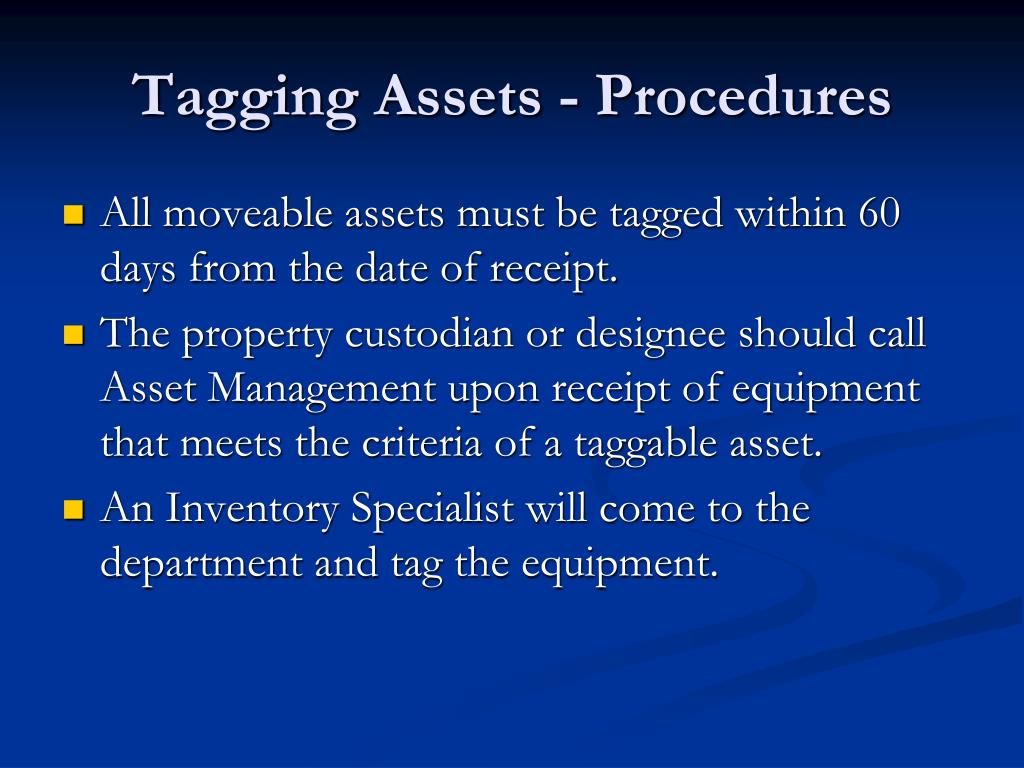 Tagging Assets - Procedures

- All moveable assets must be tagged within 60 days from the date of receipt.
- The property custodian or designee should call Asset Management upon receipt of equipment that meets the criteria of a taggable asset.
- An Inventory Specialist will come to the department and tag the equipment.